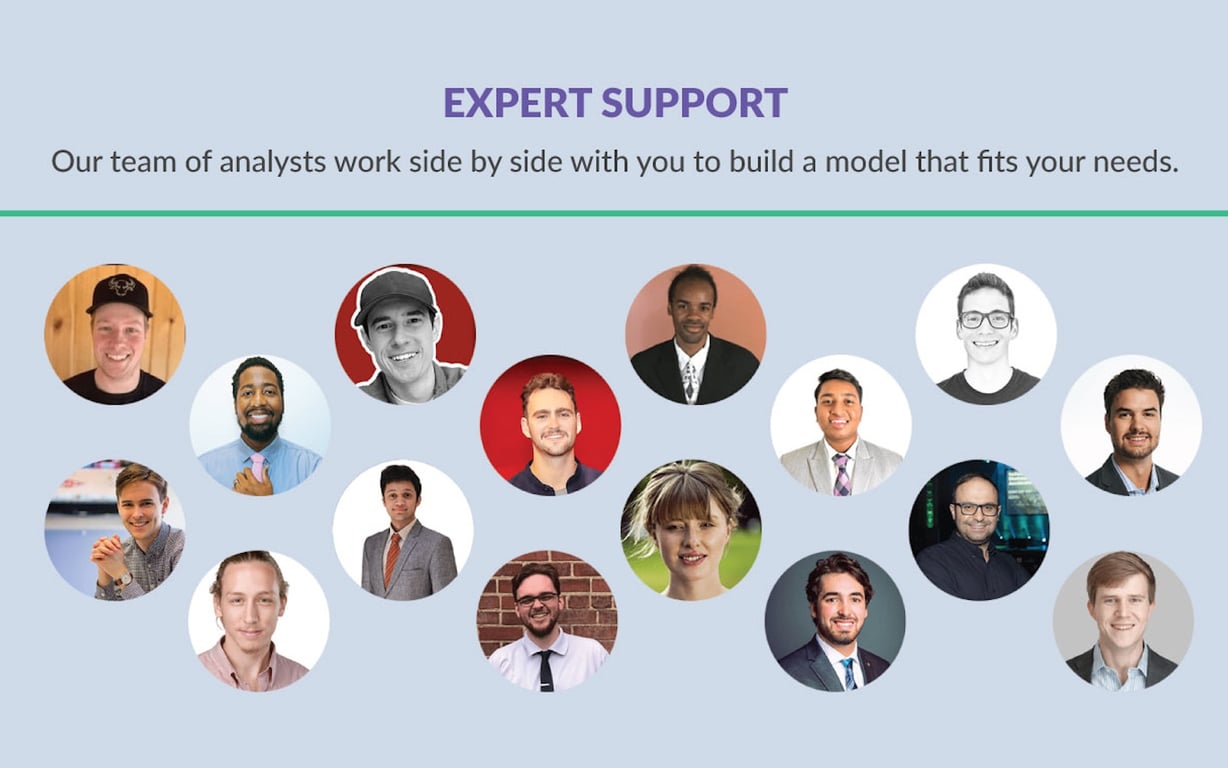 EXPERT SUPPORT

Our team of analysts work side by side with you to build a model that fits your needs.